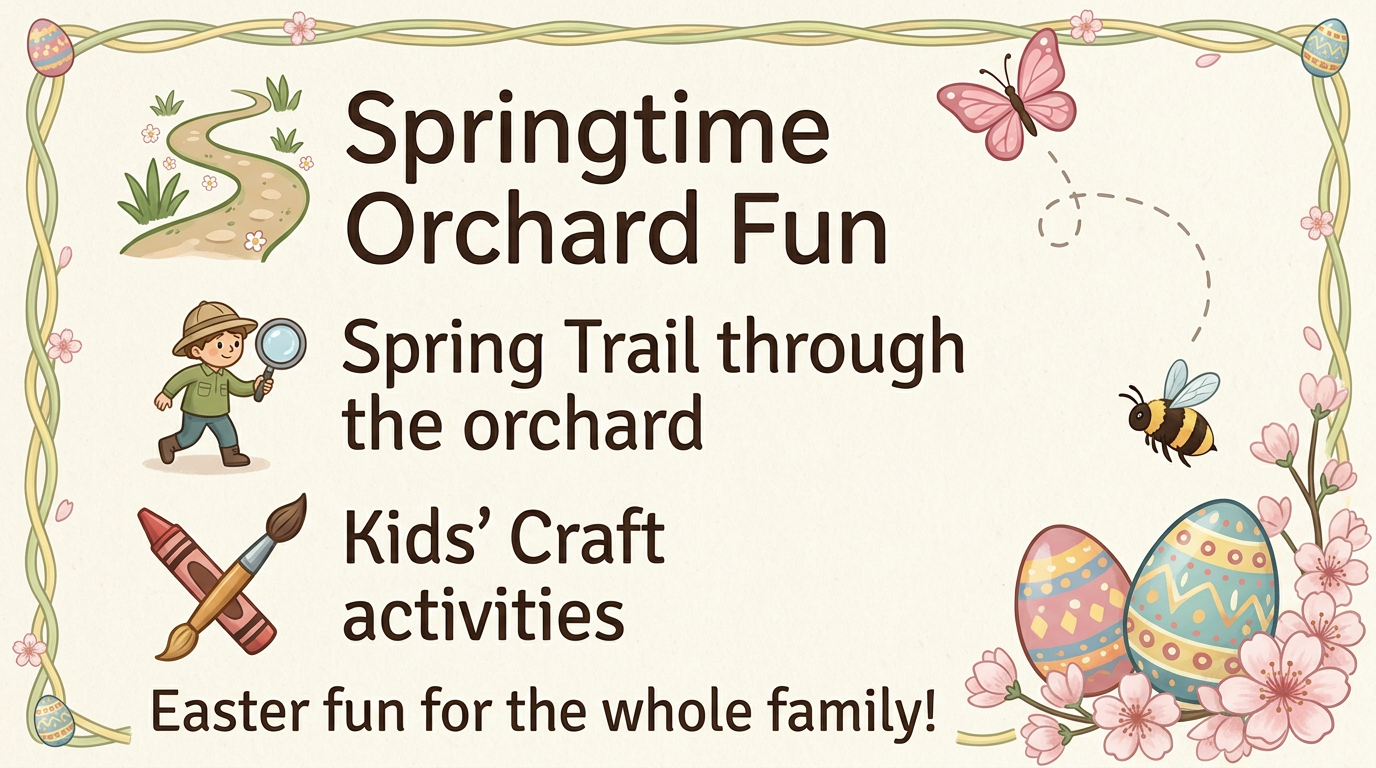 Springtime Orchard Fun

Spring Trail through the orchard

Kids' Craft activities

Easter fun for the whole family!